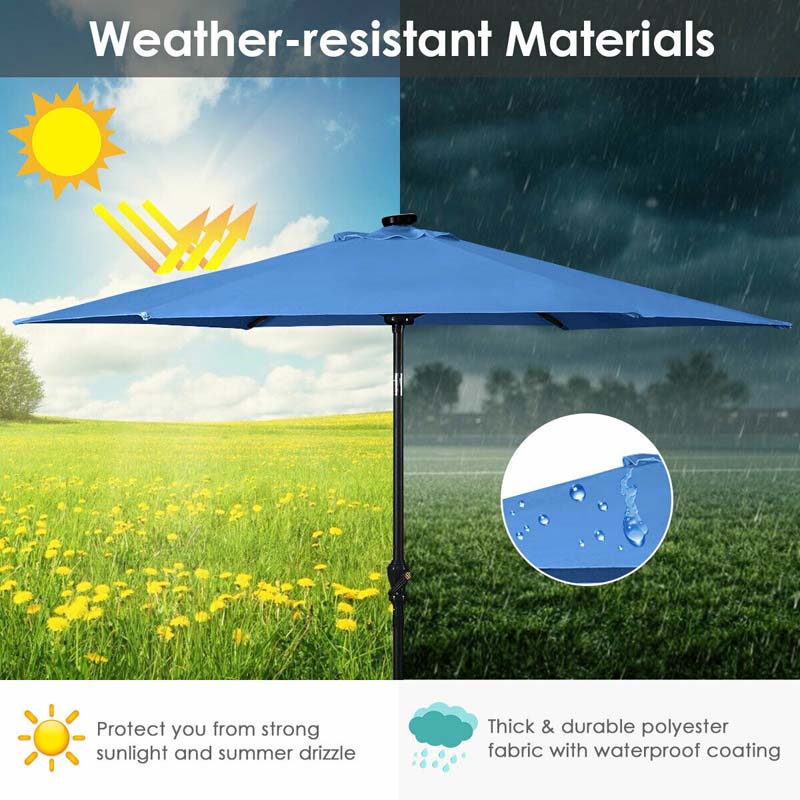 Weather-resistant Materials

Protect you from strong sunlight and summer drizzle

Thick & durable polyester fabric with waterproof coating